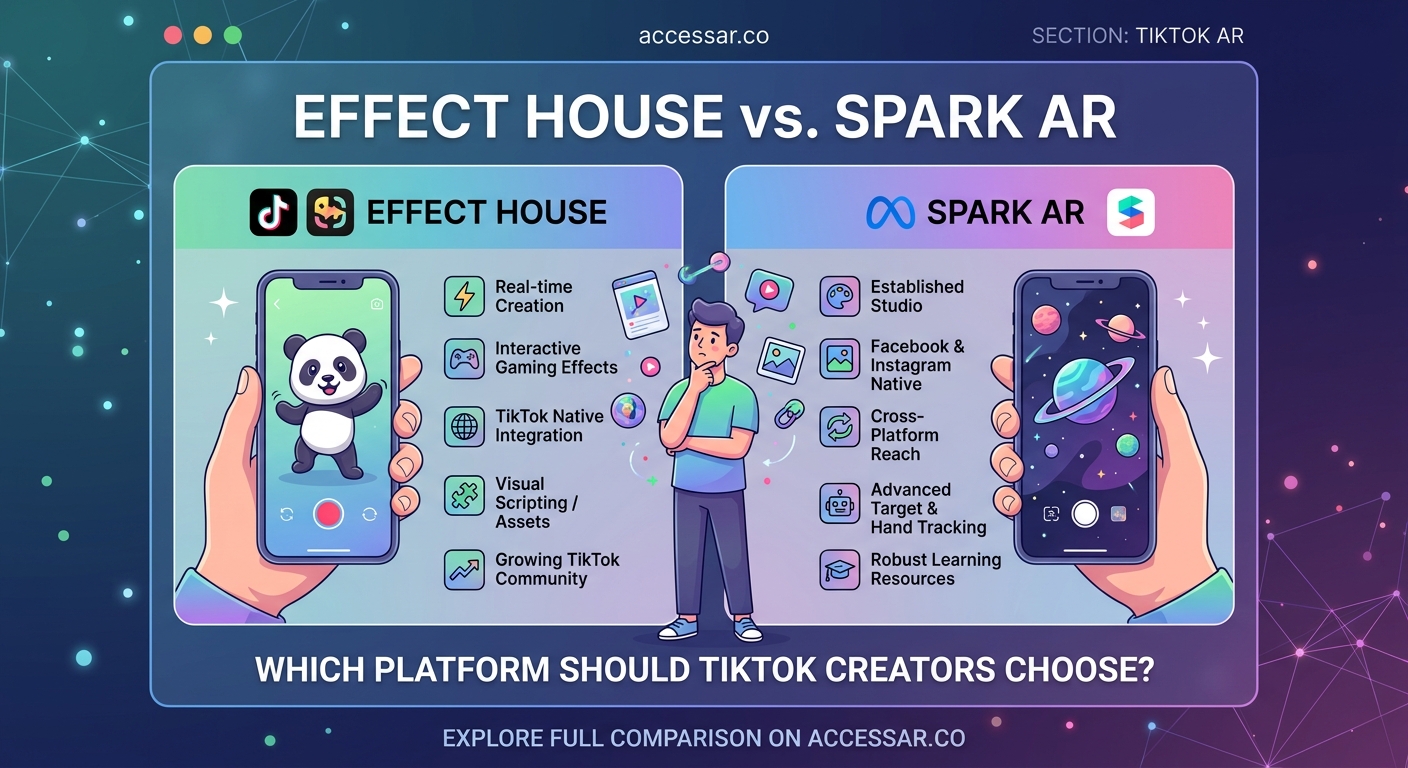 accessar.co

SECTION: TIKTOK AR

EFFECT HOUSE vs. SPARK AR

EFFECT HOUSE

Real-time Creation

Interactive Gaming Effects

TikTok Native Integration

Visual Scripting / Assets

Growing TikTok Community

SPARK AR

Established Studio

Facebook & Instagram Native

Cross-Platform Reach

Advanced Target & Hand Tracking

Robust Learning Resources

WHICH PLATFORM SHOULD TIKTOK CREATORS CHOOSE?

EXPLORE FULL COMPARISON ON ACCESSAR.CO